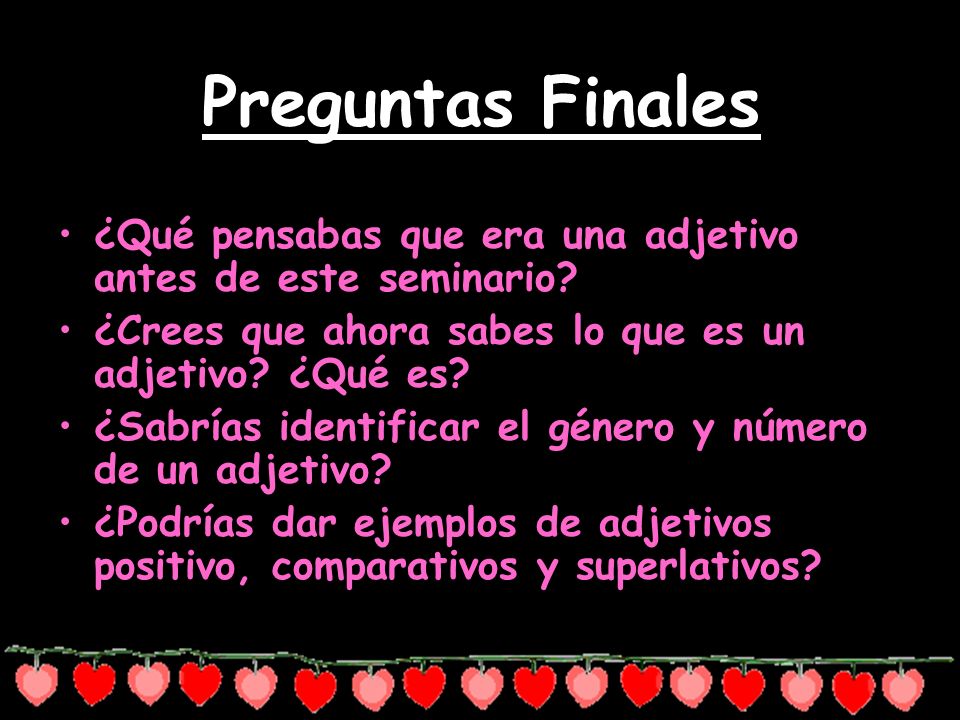 Preguntas Finales

• ¿Qué pensabas que era una adjetivo antes de este seminario?
• ¿Crees que ahora sabes lo que es un adjetivo? ¿Qué es?
• ¿Sabrías identificar el género y número de un adjetivo?
• ¿Podrías dar ejemplos de adjetivos positivo, comparativos y superlativos?